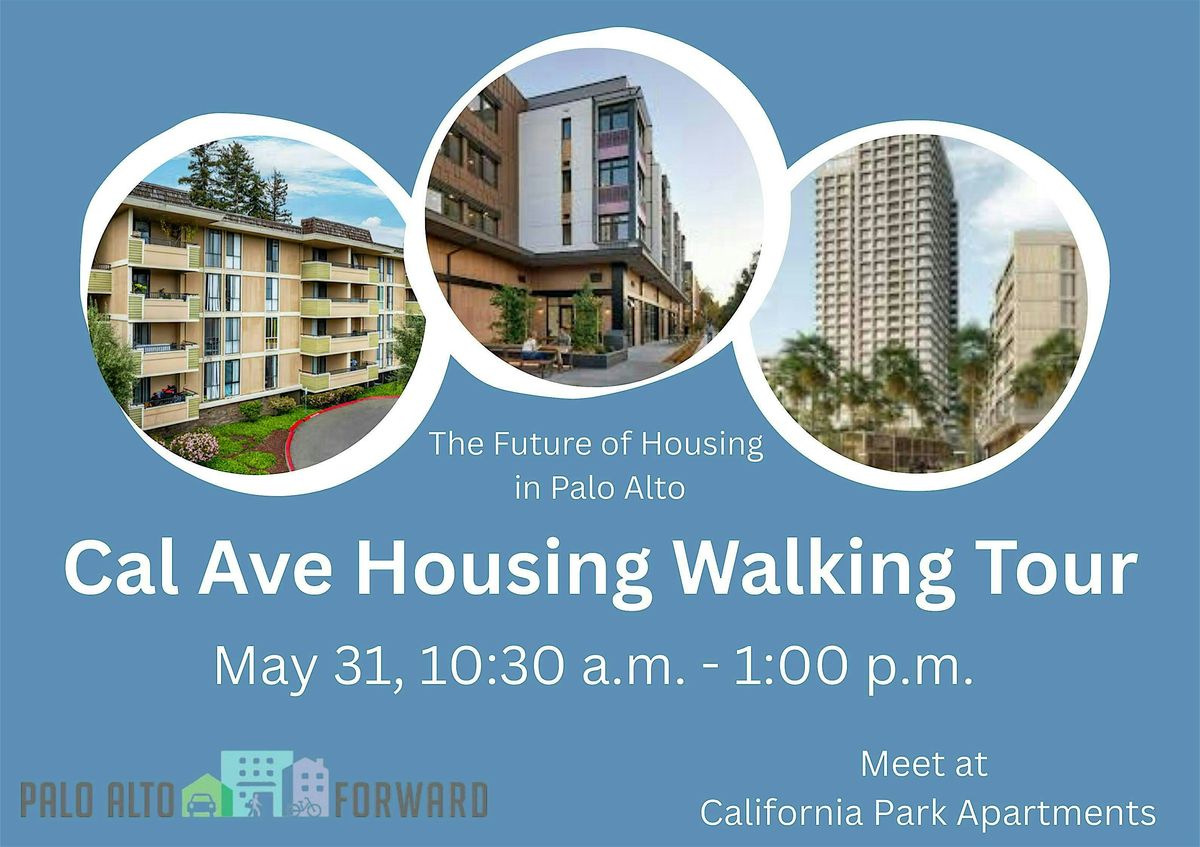 The Future of Housing in Palo Alto

Cal Ave Housing Walking Tour

May 31, 10:30 a.m. - 1:00 p.m.

PALO ALTO FORWARD

Meet at California Park Apartments